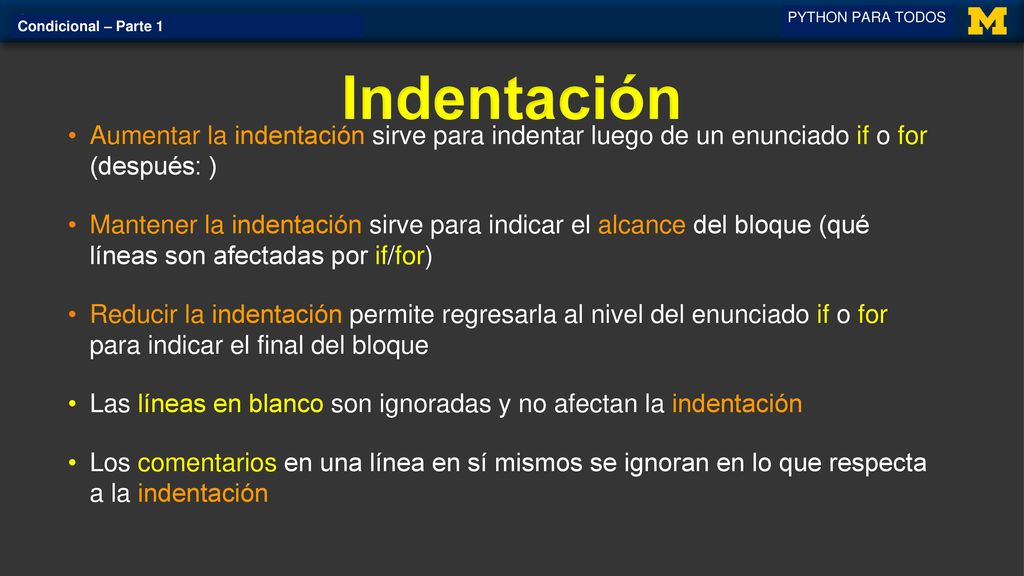 Condicional – Parte 1

PYTHON PARA TODOS

M

Indentación

• Aumentar la indentación sirve para indentar luego de un enunciado if o for (después: )

• Mantener la indentación sirve para indicar el alcance del bloque (qué líneas son afectadas por if/for)

• Reducir la indentación permite regresarla al nivel del enunciado if o for para indicar el final del bloque

• Las líneas en blanco son ignoradas y no afectan la indentación

• Los comentarios en una línea en sí mismos se ignoran en lo que respecta a la indentación